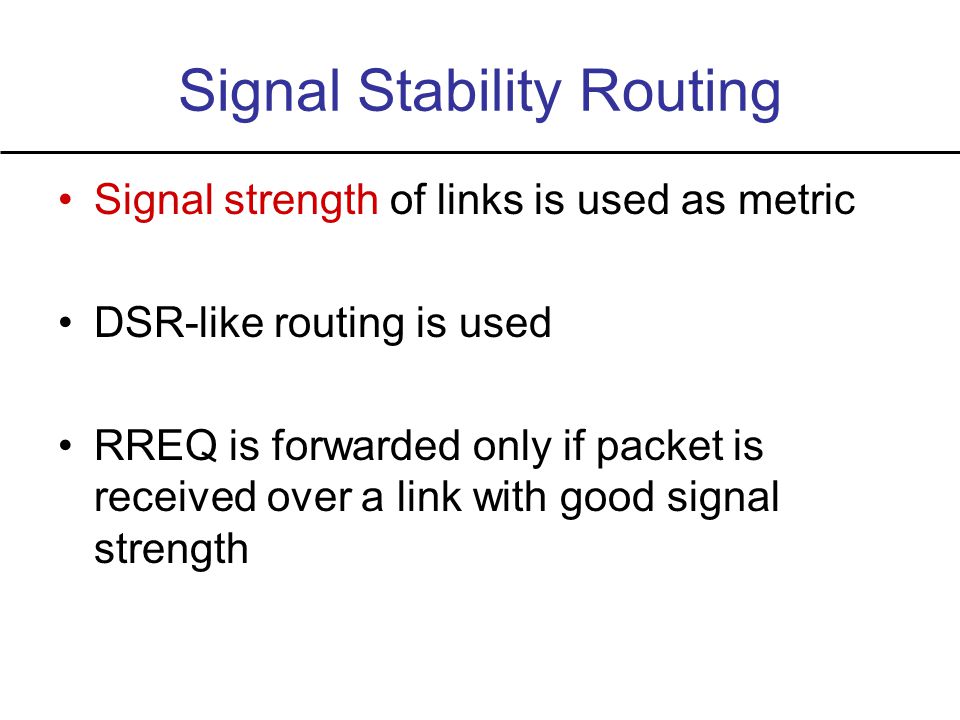 Signal Stability Routing

• Signal strength of links is used as metric

• DSR-like routing is used

• RREQ is forwarded only if packet is received over a link with good signal strength